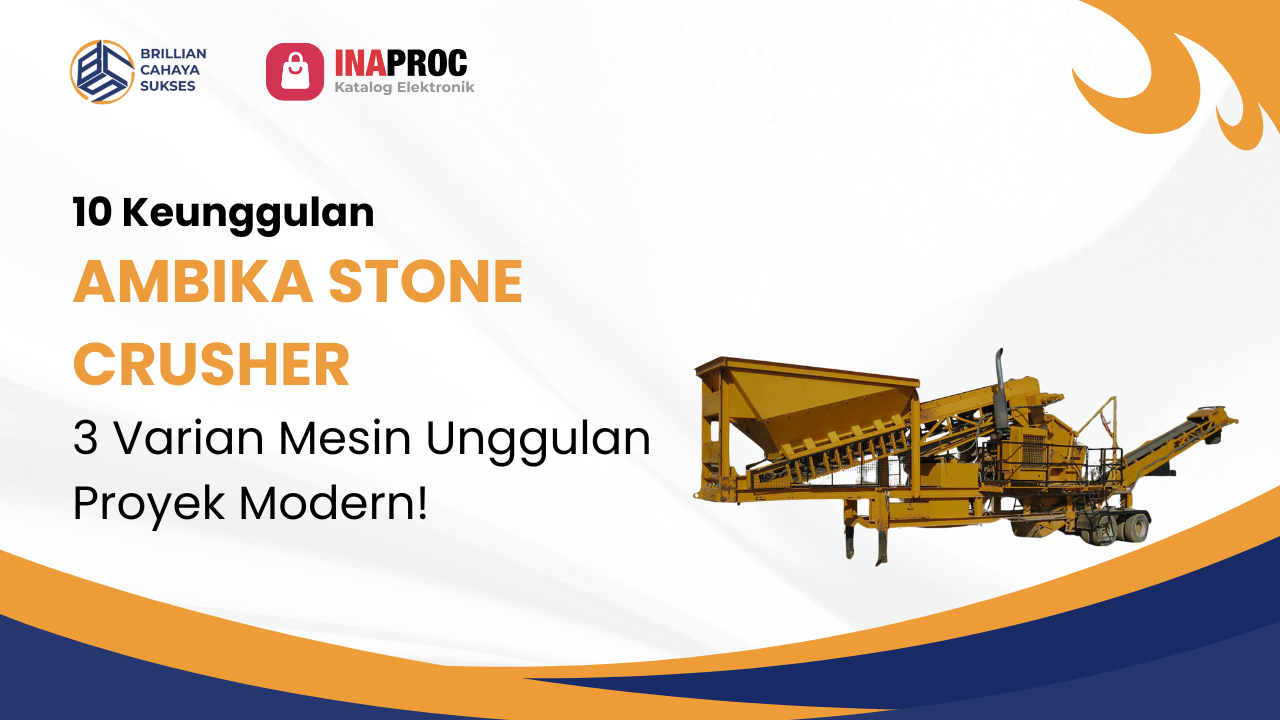 BRILLIAN CAHAYA SUKSES

INAPROC
Katalog Elektronik

10 Keunggulan

AMBIKA STONE CRUSHER

3 Varian Mesin Unggulan Proyek Modern!